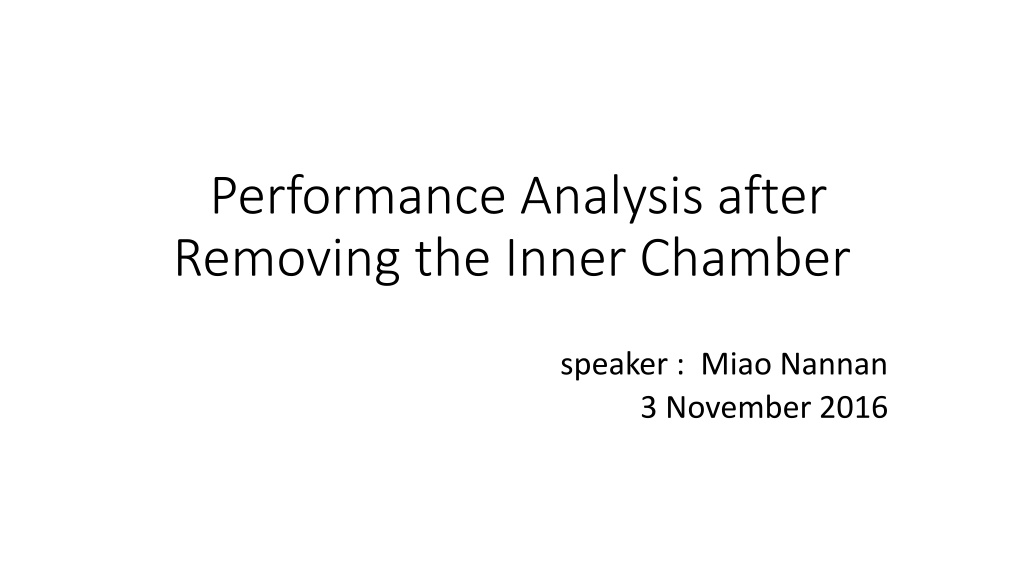 Performance Analysis after Removing the Inner Chamber

speaker : Miao Nannan
3 November 2016